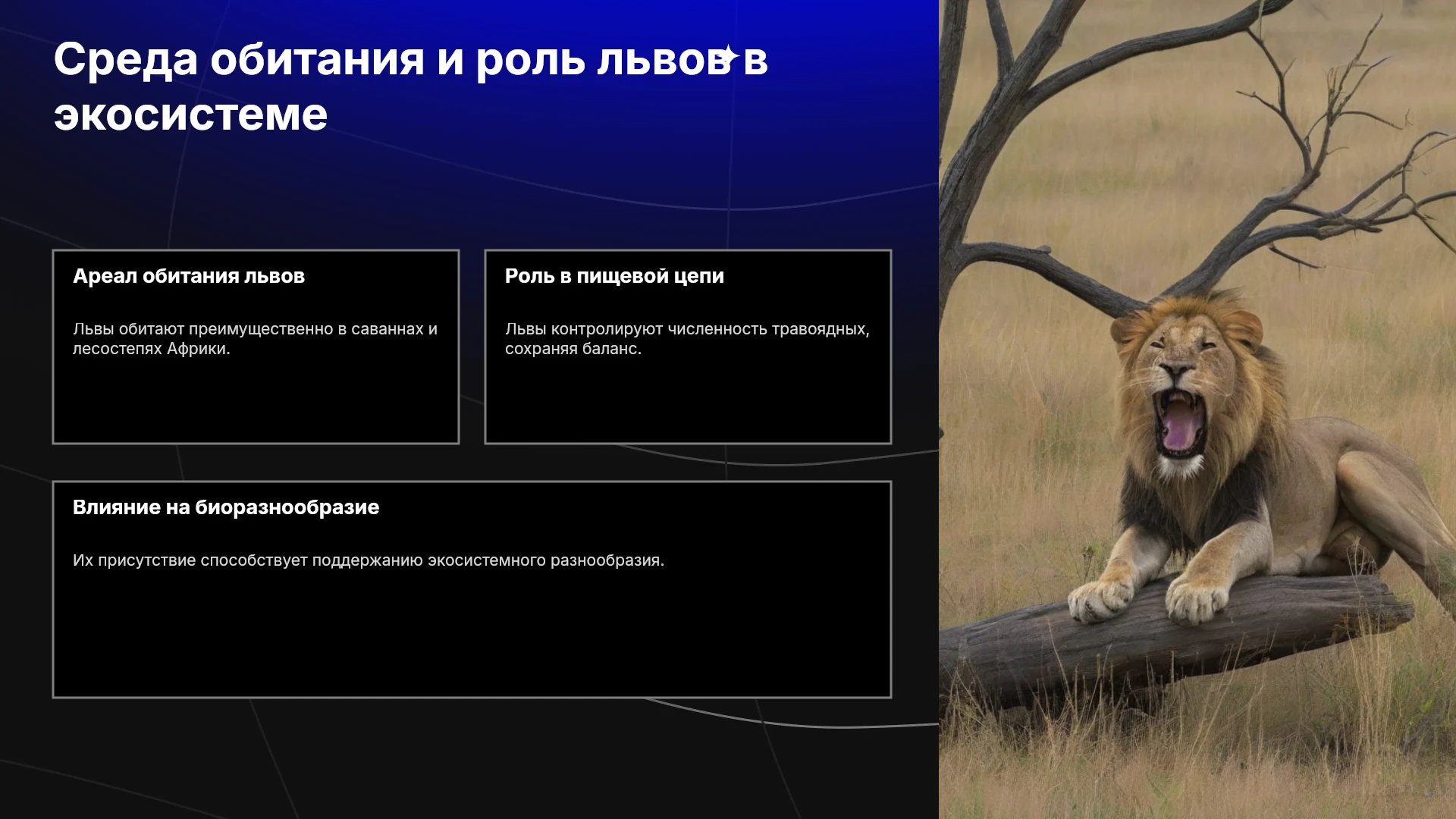 Среда обитания и роль львов в экосистеме

Ареал обитания львов

Львы обитают преимущественно в саваннах и лесостепях Африки.

Роль в пищевой цепи

Львы контролируют численность травоядных, сохраняя баланс.

Влияние на биоразнообразие

Их присутствие способствует поддержанию экосистемного разнообразия.